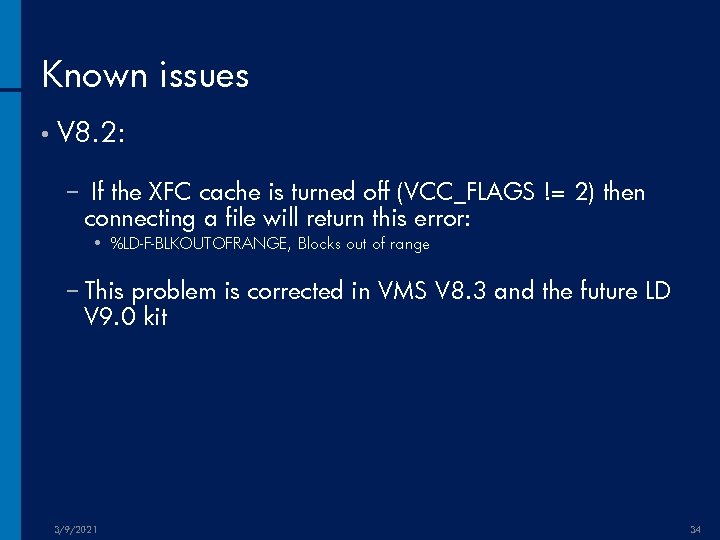 Known issues

• V8.2:

– If the XFC cache is turned off (VCC_FLAGS != 2) then connecting a file will return this error:

• %LD-F-BLKOUTOFRANGE, Blocks out of range

– This problem is corrected in VMS V8.3 and the future LD V9.0 kit

3/9/2021

34